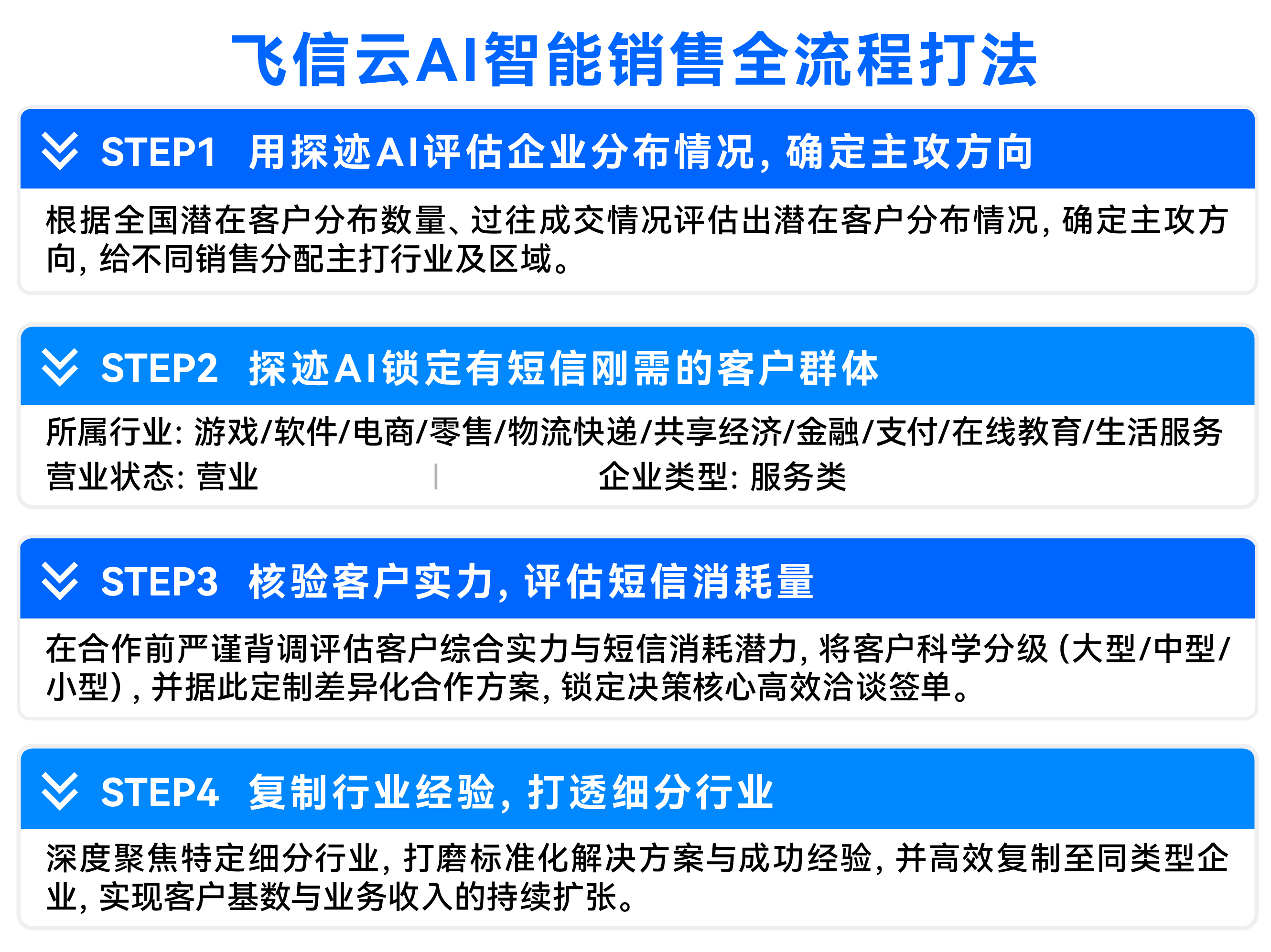 飞信云AI智能销售全流程打法

STEP1 用探迹AI评估企业分布情况，确定主攻方向

根据全国潜在客户分布数量、过往成交情况评估出潜在客户分布情况，确定主攻方向，给不同销售分配主打行业及区域。

STEP2 探迹AI锁定有短信刚需的客户群体

所属行业：游戏/软件/电商/零售/物流快递/共享经济/金融/支付/在线教育/生活服务
营业状态：营业 | 企业类型：服务类

STEP3 核验客户实力，评估短信消耗量

在合作前严谨背调评估客户综合实力与短信消耗潜力，将客户科学分级（大型/中型/小型），并据此定制差异化合作方案，锁定决策核心高效洽谈签单。

STEP4 复制行业经验，打透细分行业

深度聚焦特定细分行业，打磨标准化解决方案与成功经验，并高效复制至同类型企业，实现客户基数与业务收入的持续扩张。